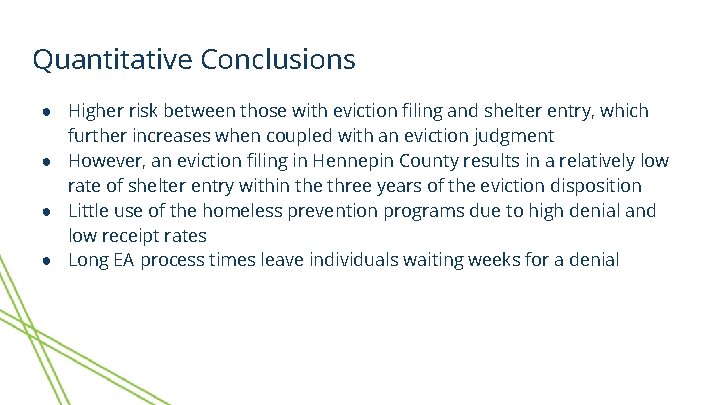 Quantitative Conclusions

● Higher risk between those with eviction filing and shelter entry, which further increases when coupled with an eviction judgment
● However, an eviction filing in Hennepin County results in a relatively low rate of shelter entry within the three years of the eviction disposition
● Little use of the homeless prevention programs due to high denial and low receipt rates
● Long EA process times leave individuals waiting weeks for a denial